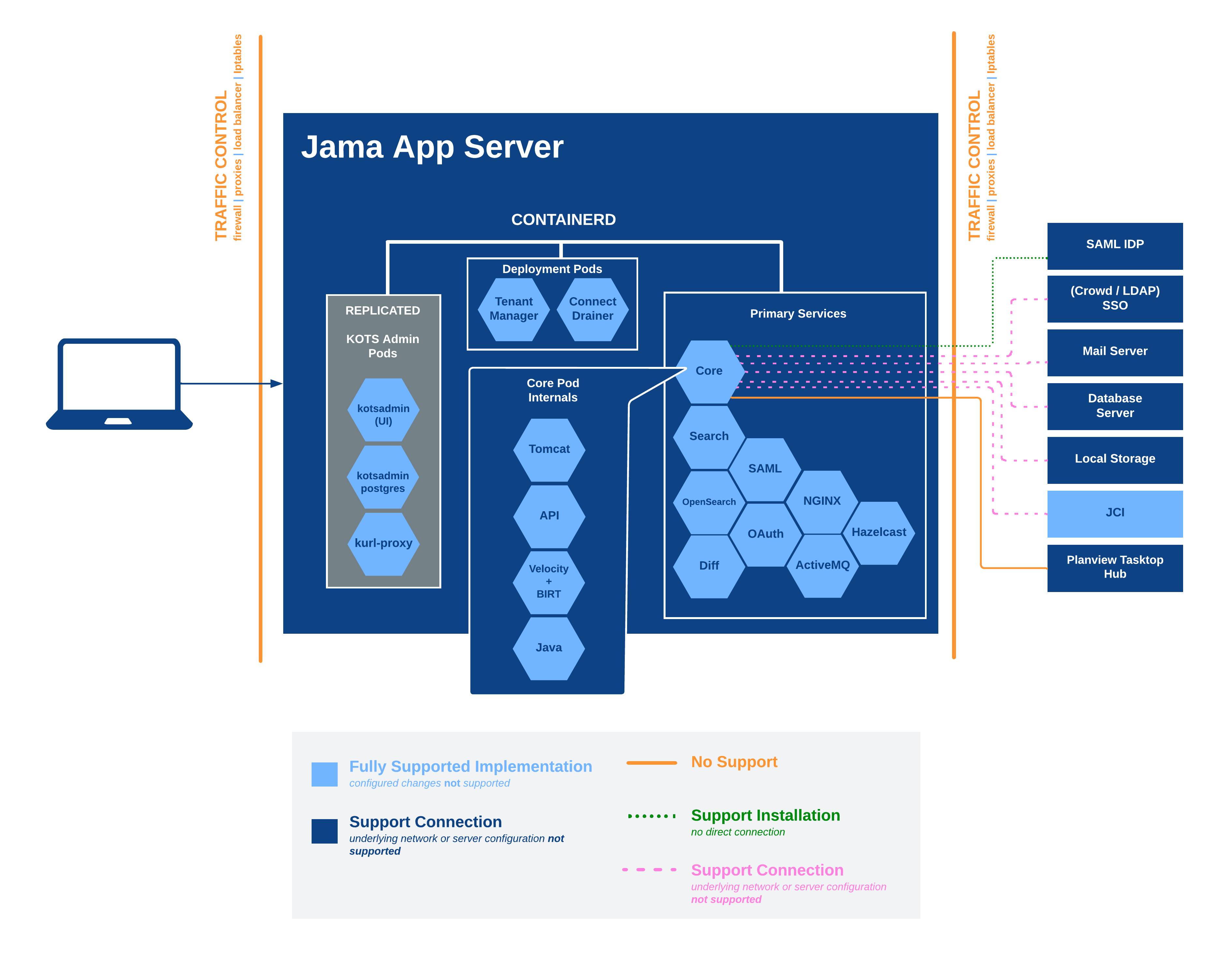 TRAFFIC CONTROL
firewall | proxies | load balancer | Iptables

Jama App Server

CONTAINERD

REPLICATED

KOTS Admin Pods

kotsadmin (UI)

kotsadmin postgres

kurl-proxy

Deployment Pods

Tenant Manager

Connect Drainer

Core Pod Internals

Tomcat

API

Velocity + BIRT

Java

Primary Services

Core

Search

SAML

OpenSearch

NGINX

OAuth

Hazelcast

Diff

ActiveMQ

TRAFFIC CONTROL
firewall | proxies | load balancer | Iptables

SAML IDP

(Crowd / LDAP) SSO

Mail Server

Database Server

Local Storage

JCI

Planview Tasktop Hub

Fully Supported Implementation
configured changes not supported

Support Connection
underlying network or server configuration not supported

No Support

Support Installation
no direct connection

Support Connection
underlying network or server configuration not supported